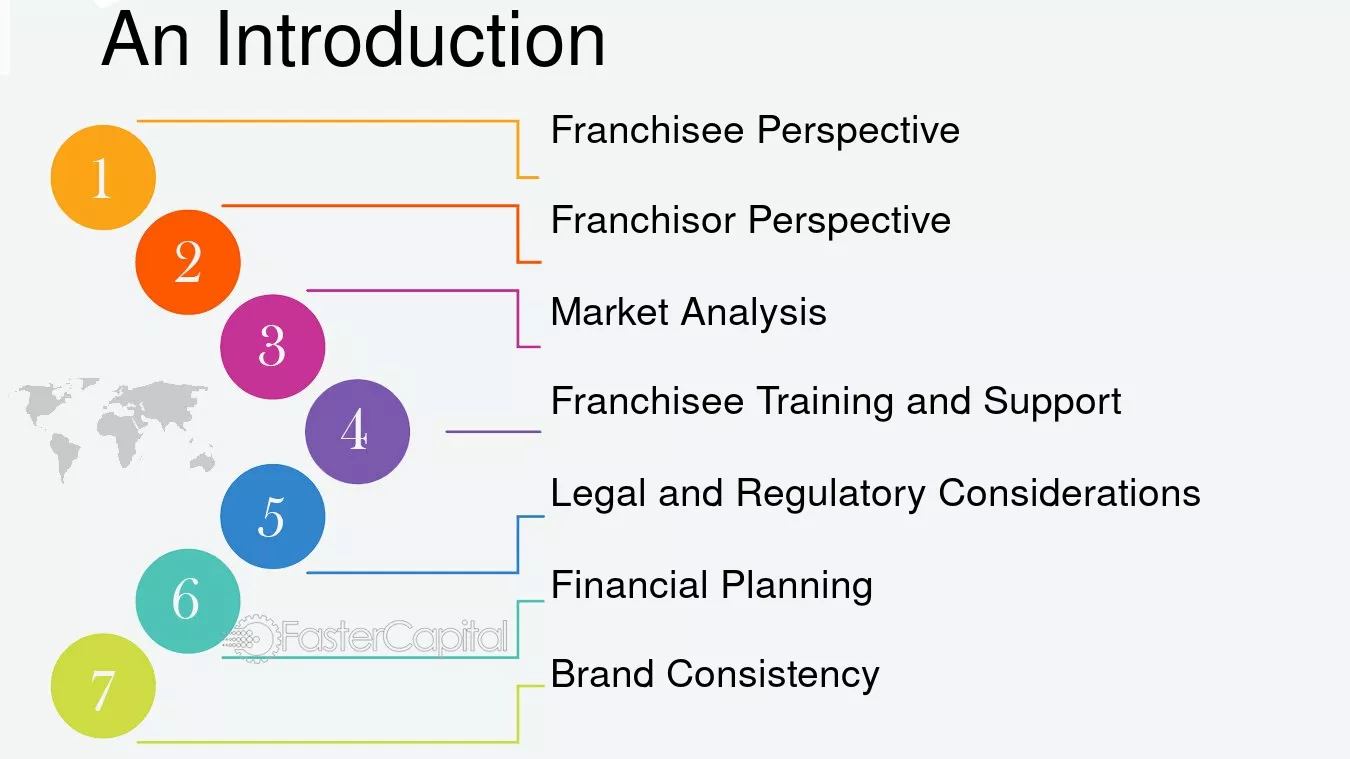 An Introduction

1
Franchisee Perspective

2
Franchisor Perspective

3
Market Analysis

4
Franchisee Training and Support

5
Legal and Regulatory Considerations

6
Financial Planning

7
Brand Consistency

FasterCapital